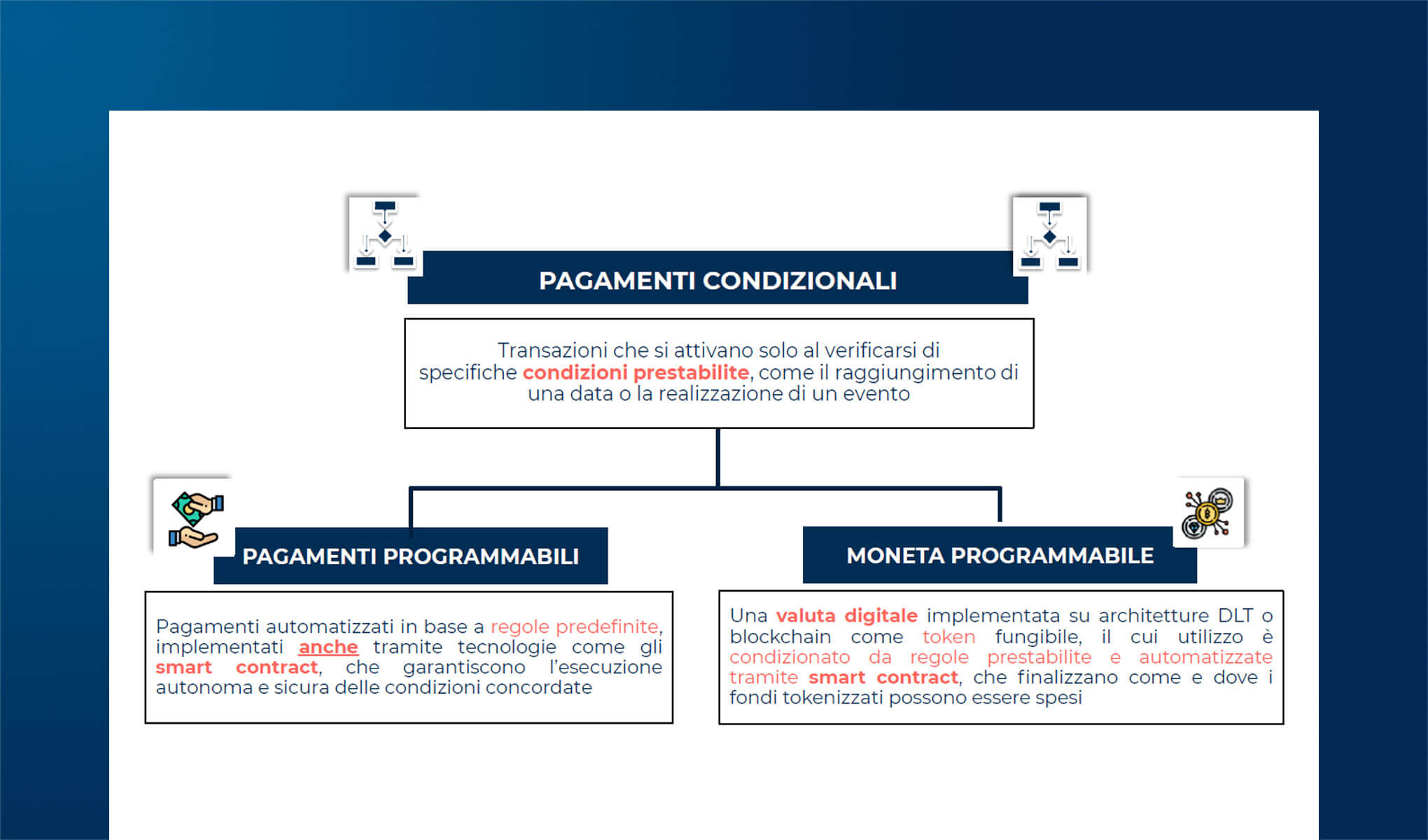 PAGAMENTI CONDIZIONALI

Transazioni che si attivano solo al verificarsi di specifiche condizioni prestabilite, come il raggiungimento di una data o la realizzazione di un evento

PAGAMENTI PROGRAMMABILI

Pagamenti automatizzati in base a regole predefinite, implementati anche tramite tecnologie come gli smart contract, che garantiscono l'esecuzione autonoma e sicura delle condizioni concordate

MONETA PROGRAMMABILE

Una valuta digitale implementata su architetture DLT o blockchain come token fungibile, il cui utilizzo è condizionato da regole prestabilite e automatizzate tramite smart contract, che finalizzano come e dove i fondi tokenizzati possono essere spesi